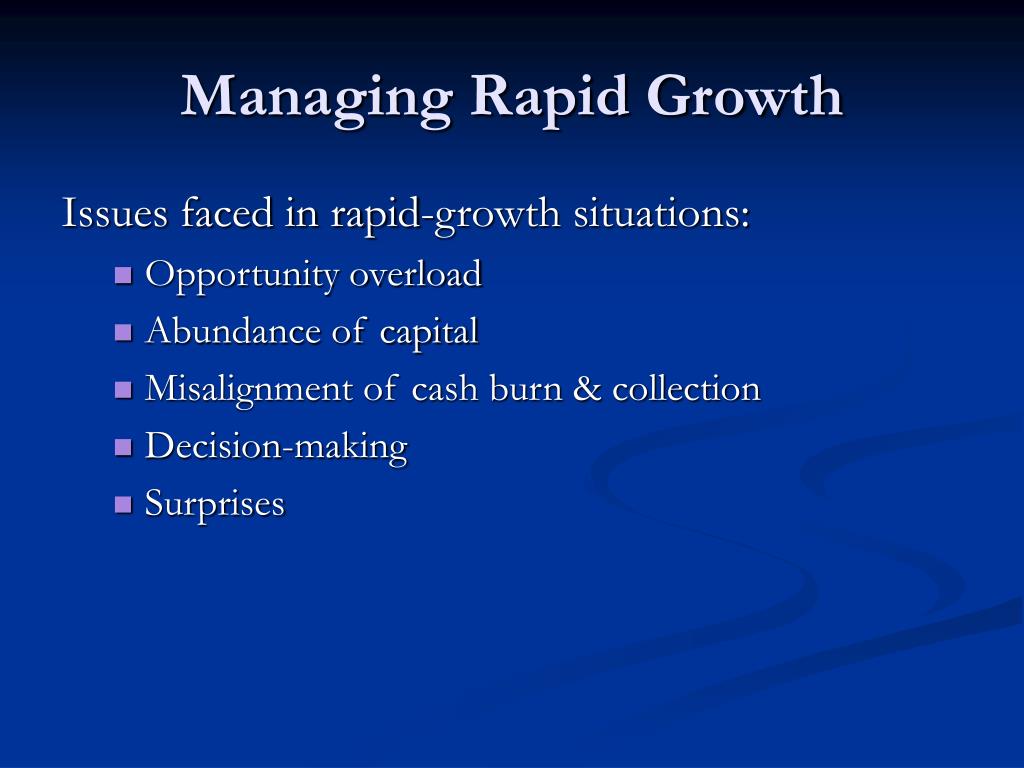 Managing Rapid Growth

Issues faced in rapid-growth situations:

- Opportunity overload
- Abundance of capital
- Misalignment of cash burn & collection
- Decision-making
- Surprises